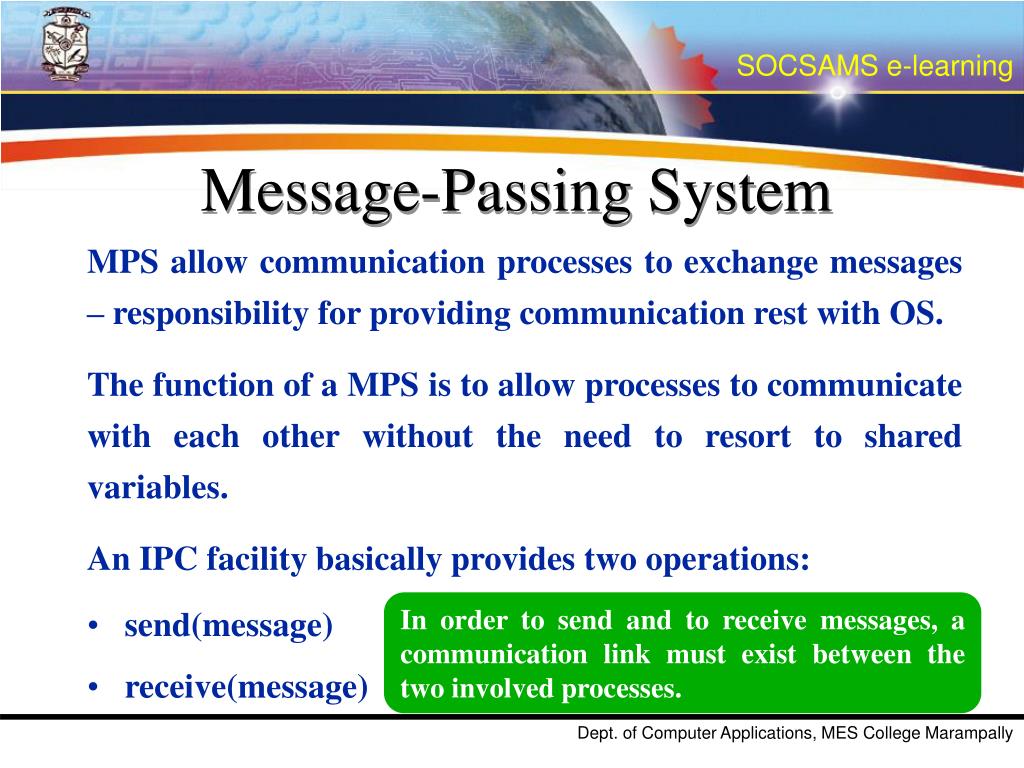 SOCSAMS e-learning

Message-Passing System

MPS allow communication processes to exchange messages – responsibility for providing communication rest with OS.

The function of a MPS is to allow processes to communicate with each other without the need to resort to shared variables.

An IPC facility basically provides two operations:

• send(message)
• receive(message)

In order to send and to receive messages, a communication link must exist between the two involved processes.

Dept. of Computer Applications, MES College Marampally